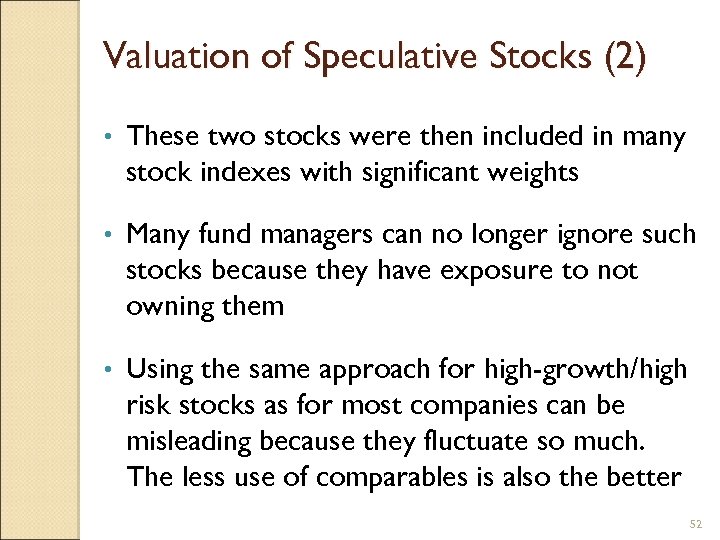 Valuation of Speculative Stocks (2)

• These two stocks were then included in many stock indexes with significant weights

• Many fund managers can no longer ignore such stocks because they have exposure to not owning them

• Using the same approach for high-growth/high risk stocks as for most companies can be misleading because they fluctuate so much. The less use of comparables is also the better

52